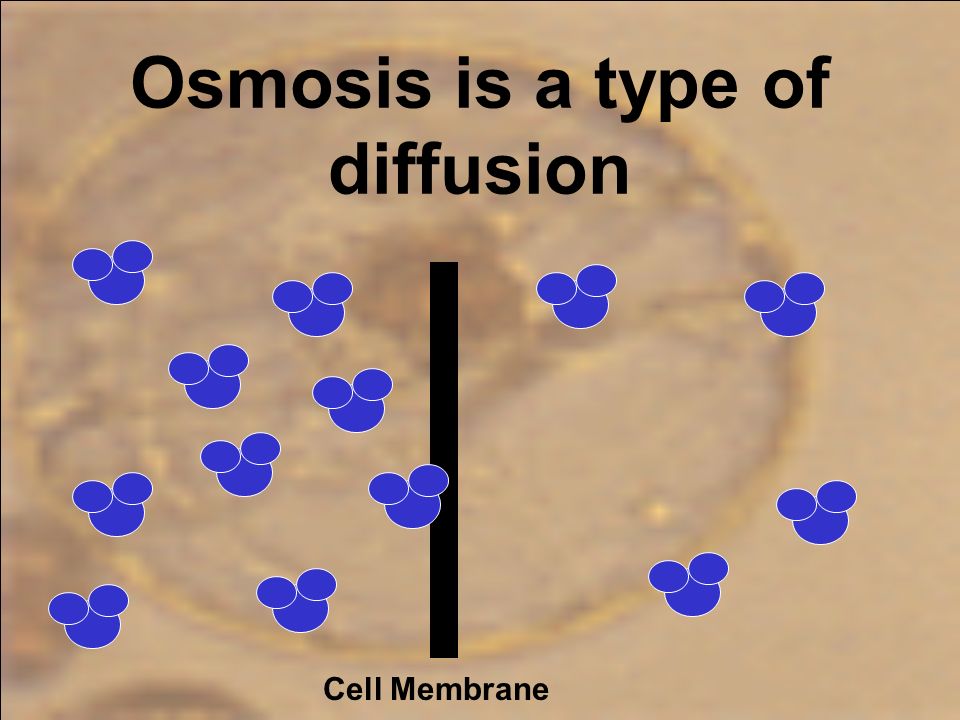 Osmosis is a type of diffusion

Cell Membrane